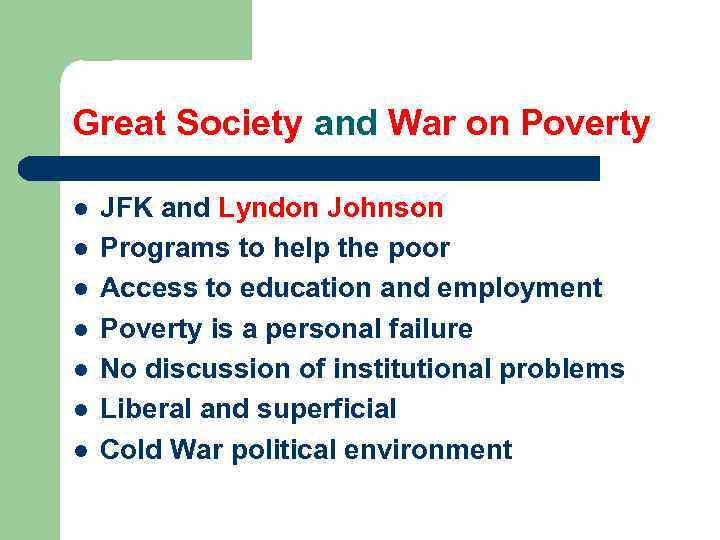 Great Society and War on Poverty

- JFK and Lyndon Johnson
- Programs to help the poor
- Access to education and employment
- Poverty is a personal failure
- No discussion of institutional problems
- Liberal and superficial
- Cold War political environment